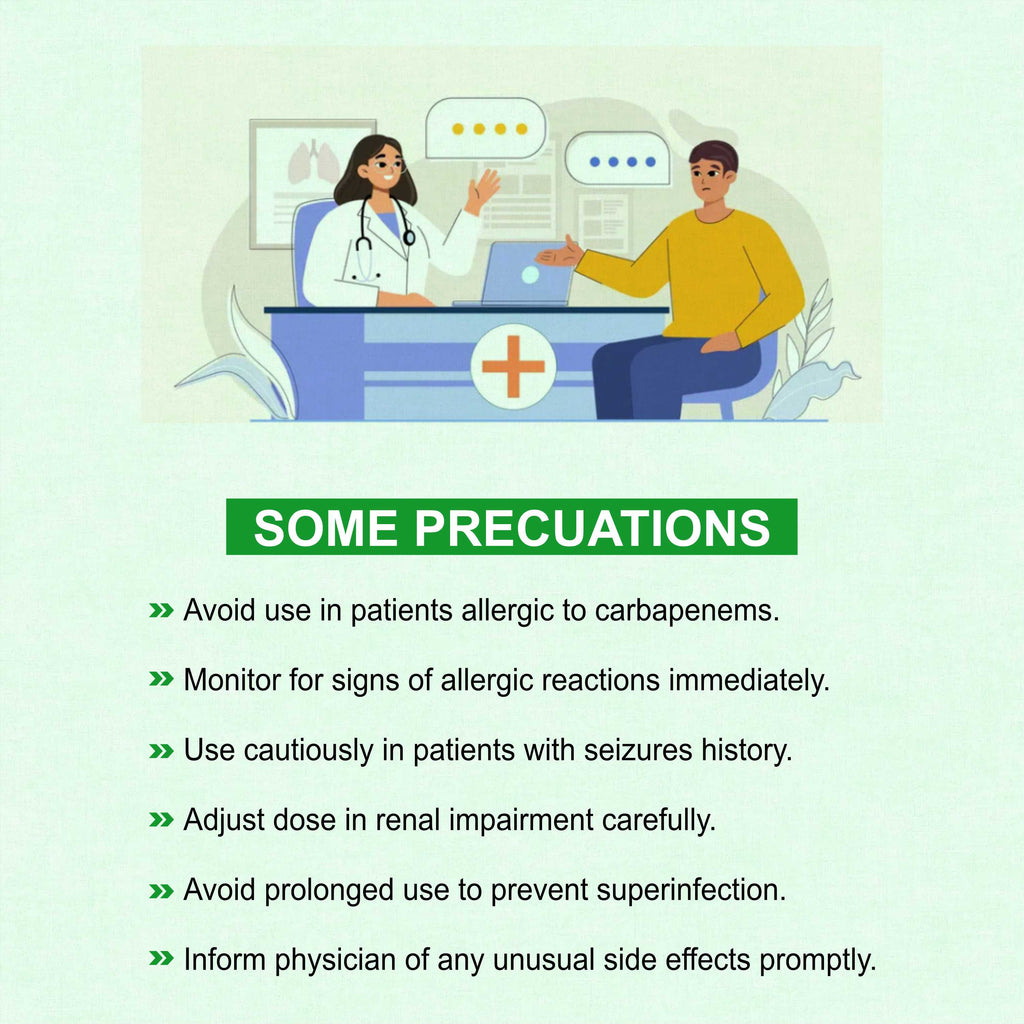 SOME PRECUATIONS

» Avoid use in patients allergic to carbapenems.

» Monitor for signs of allergic reactions immediately.

» Use cautiously in patients with seizures history.

» Adjust dose in renal impairment carefully.

» Avoid prolonged use to prevent superinfection.

» Inform physician of any unusual side effects promptly.